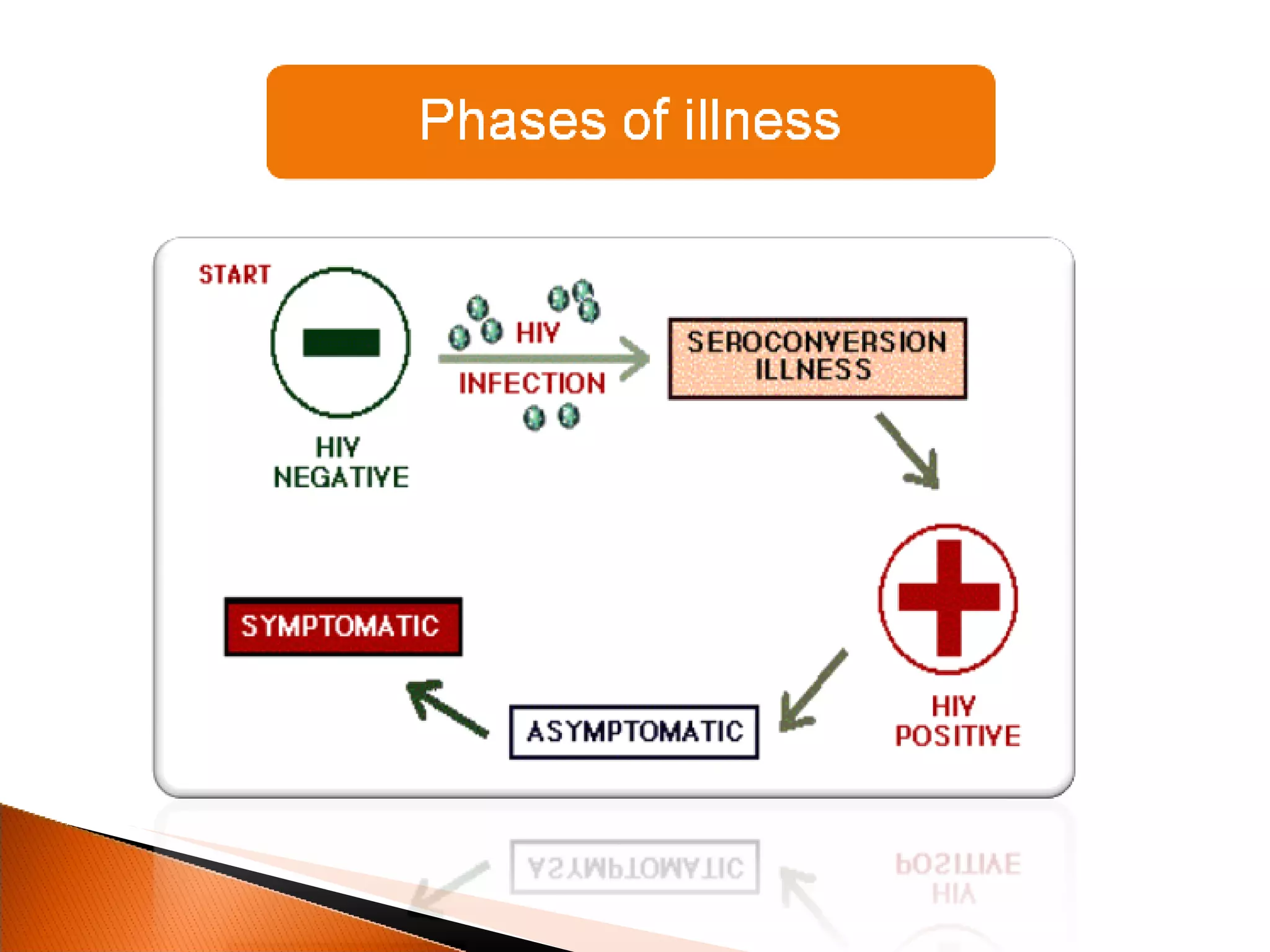 Phases of illness

START

HIV NEGATIVE

HIV

INFECTION

SEROCONVERSION ILLNESS

HIV POSITIVE

ASYMPTOMATIC

SYMPTOMATIC